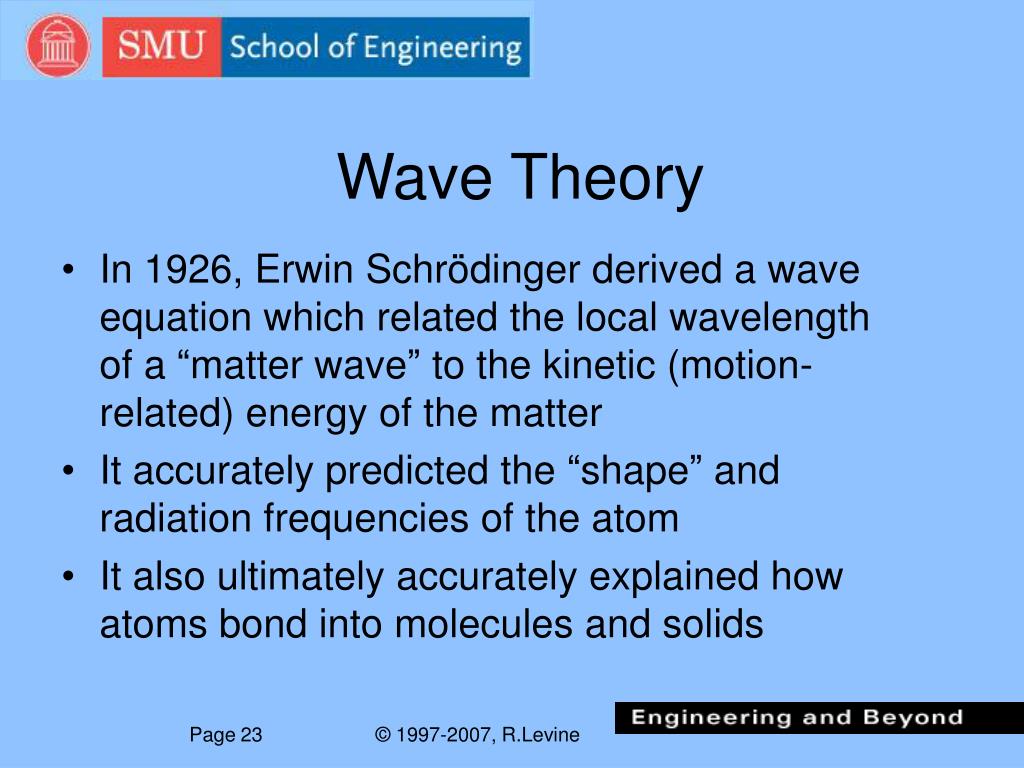 SMU School of Engineering

Wave Theory

• In 1926, Erwin Schrödinger derived a wave equation which related the local wavelength of a “matter wave” to the kinetic (motion-related) energy of the matter
• It accurately predicted the “shape” and radiation frequencies of the atom
• It also ultimately accurately explained how atoms bond into molecules and solids

Page 23 © 1997-2007, R.Levine

Engineering and Beyond